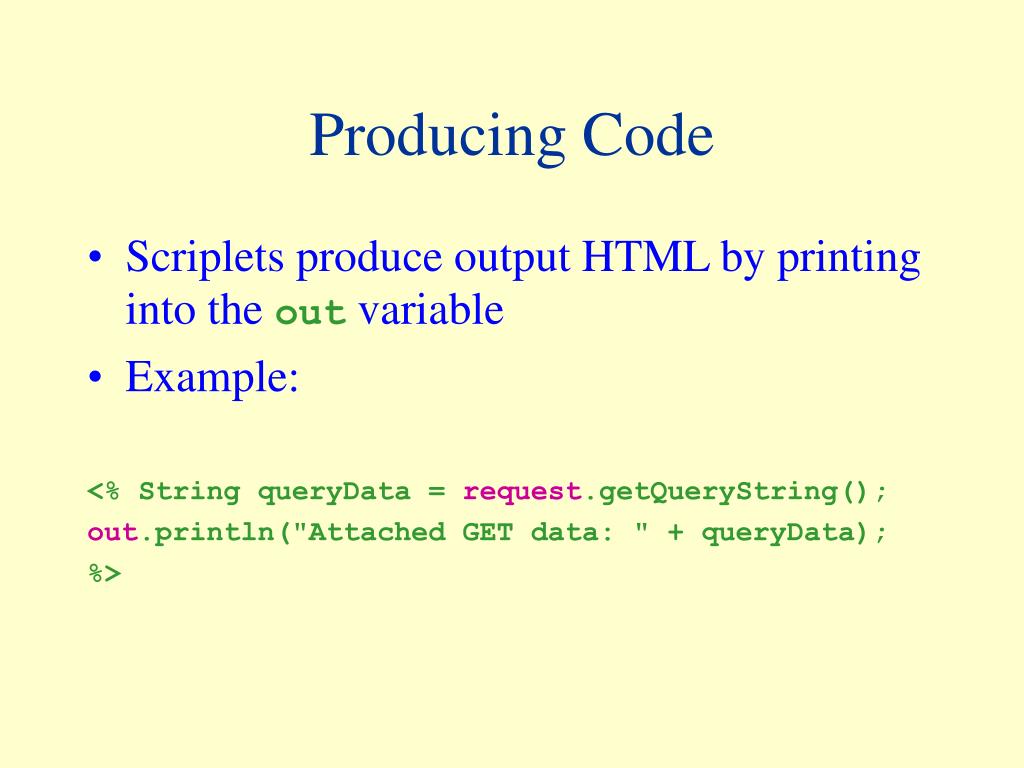 Producing Code

• Scriplets produce output HTML by printing into the out variable

• Example:

<% String queryData = request.getQueryString();
out.println("Attached GET data: " + queryData);
%>